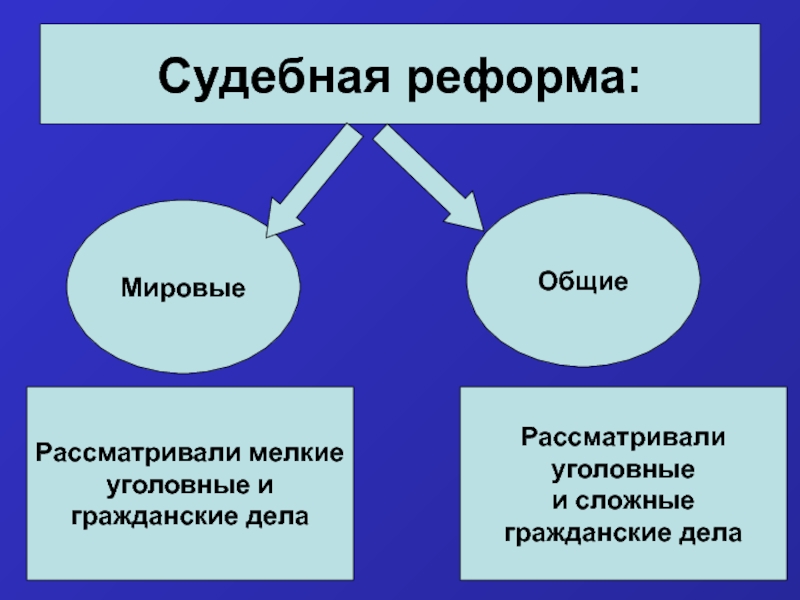 Судебная реформа:

Мировые

Общие

Рассматривали мелкие уголовные и гражданские дела

Рассматривали уголовные и сложные гражданские дела